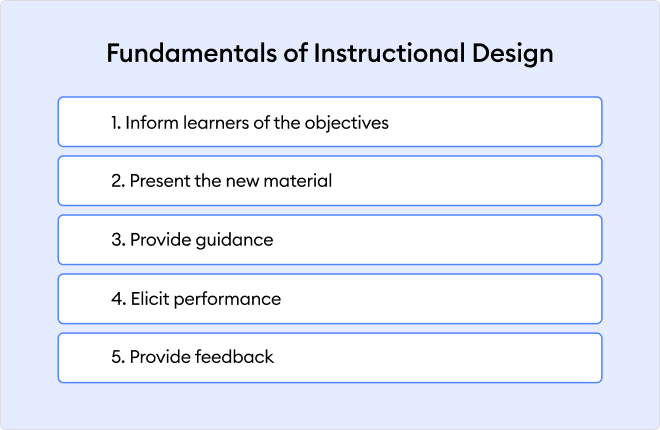 Fundamentals of Instructional Design

1. Inform learners of the objectives

2. Present the new material

3. Provide guidance

4. Elicit performance

5. Provide feedback